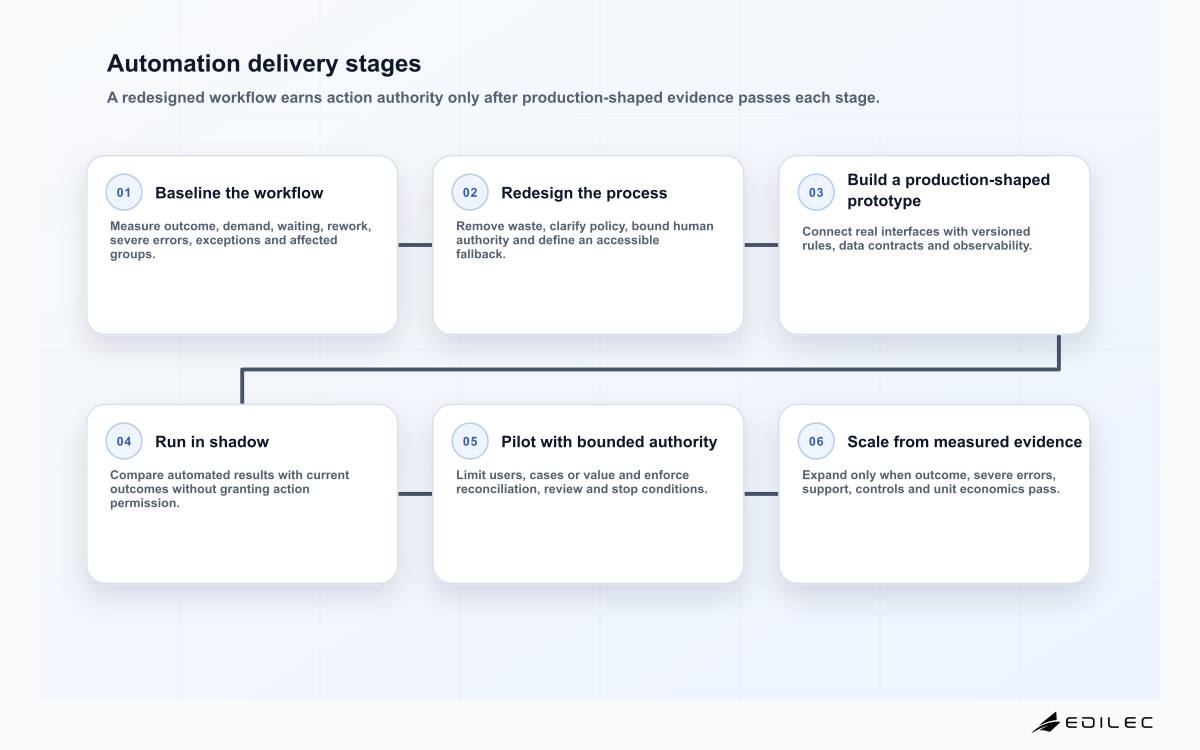 Automation delivery stages

A redesigned workflow earns action authority only after production-shaped evidence passes each stage.

01 Baseline the workflow

Measure outcome, demand, waiting, rework, severe errors, exceptions and affected groups.

02 Redesign the process

Remove waste, clarify policy, bound human authority and define an accessible fallback.

03 Build a production-shaped prototype

Connect real interfaces with versioned rules, data contracts and observability.

04 Run in shadow

Compare automated results with current outcomes without granting action permission.

05 Pilot with bounded authority

Limit users, cases or value and enforce reconciliation, review and stop conditions.

06 Scale from measured evidence

Expand only when outcome, severe errors, support, controls and unit economics pass.

EDILEC